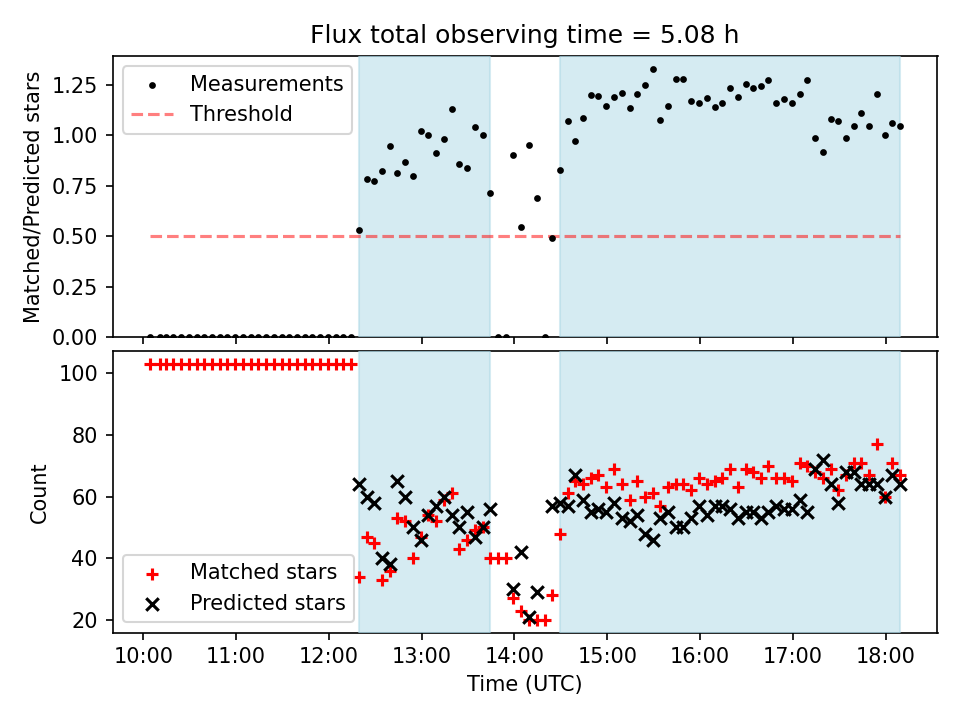 Flux total observing time = 5.08 h

Matched/Predicted stars

1.25
1.00
0.75
0.50
0.25
0.00

Measurements
Threshold

Count

100
80
60
40
20

Matched stars
Predicted stars

10:00
11:00
12:00
13:00
14:00
15:00
16:00
17:00
18:00

Time (UTC)